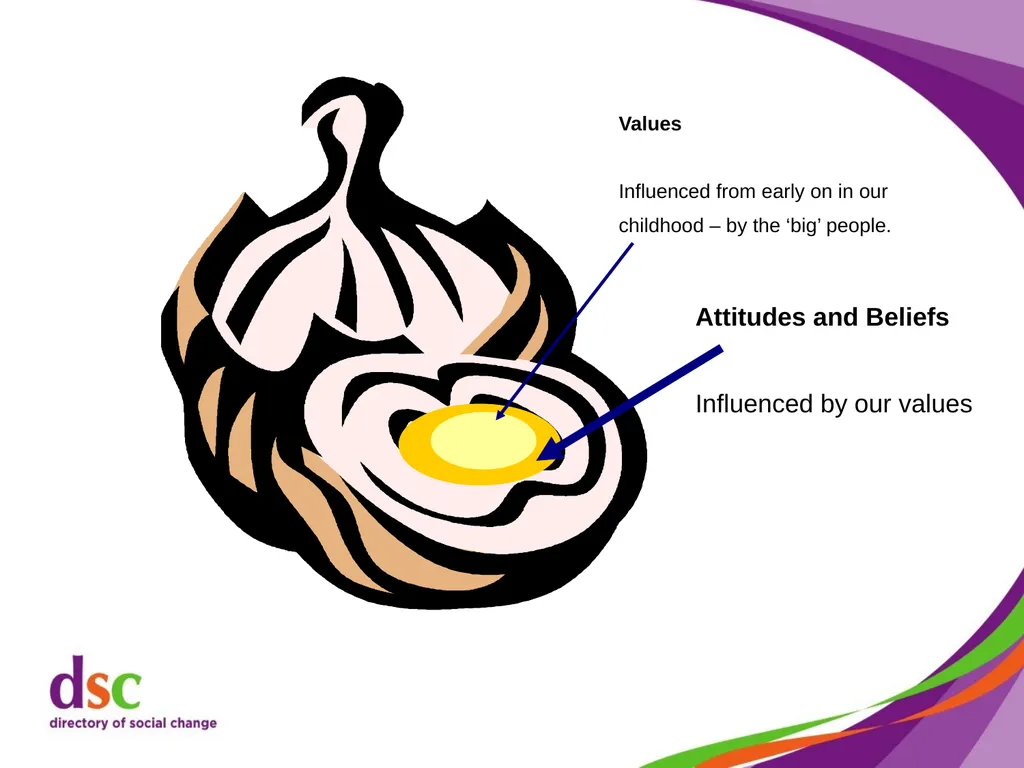 Values

Influenced from early on in our childhood – by the ‘big’ people.

Attitudes and Beliefs

Influenced by our values

dsc
directory of social change